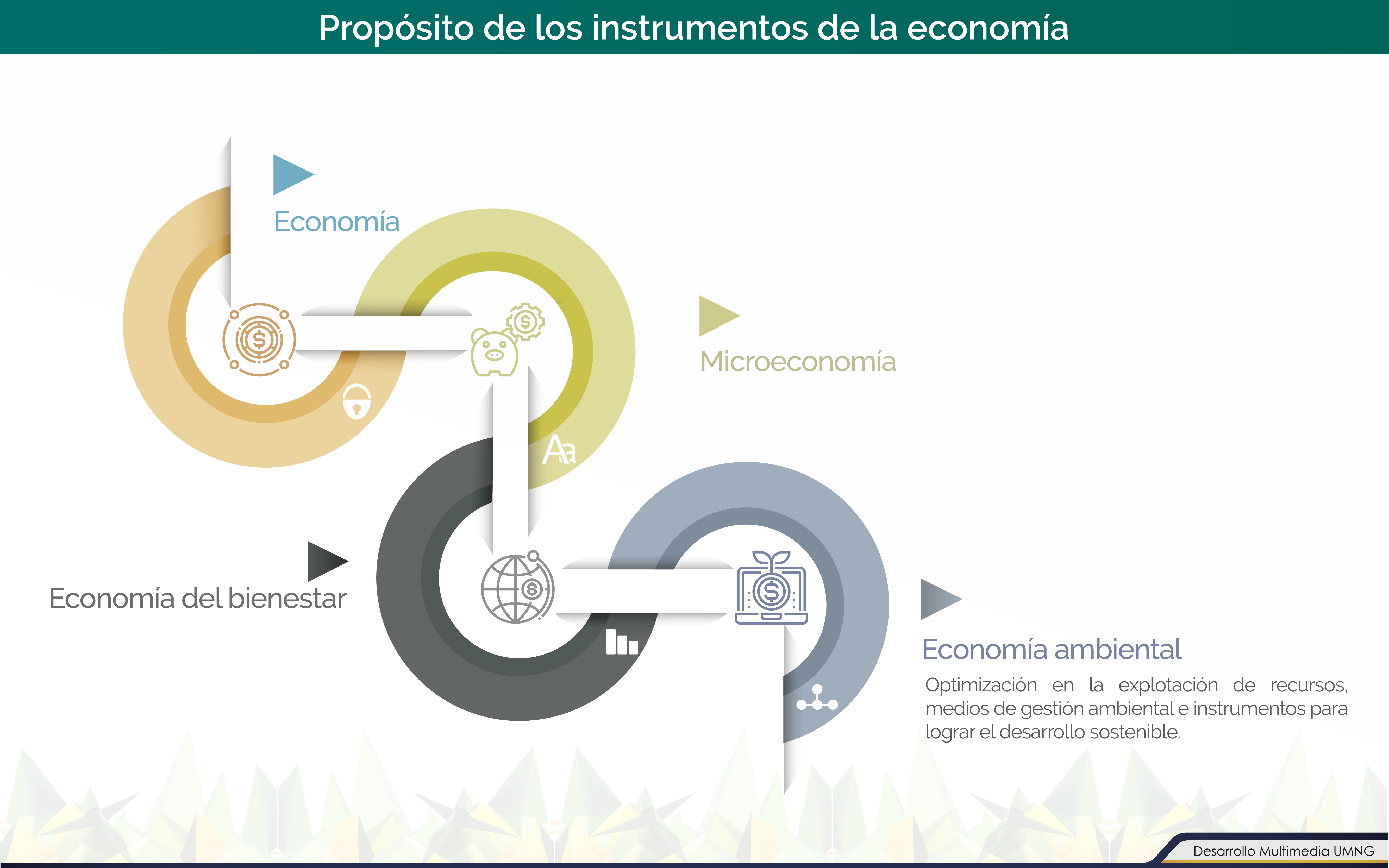 Propósito de los instrumentos de la economía

Economía

Microeconomía

Aa

Economía del bienestar

Economía ambiental

Optimización en la explotación de recursos, medios de gestión ambiental e instrumentos para lograr el desarrollo sostenible.

Desarrollo Multimedia UMNG